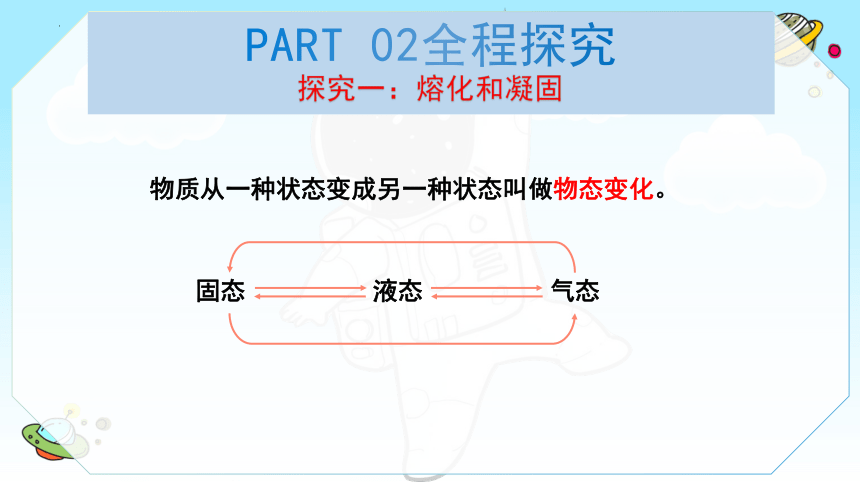 PART 02全程探究
探究一：熔化和凝固

物质从一种状态变成另一种状态叫做物态变化。

固态 液态 气态